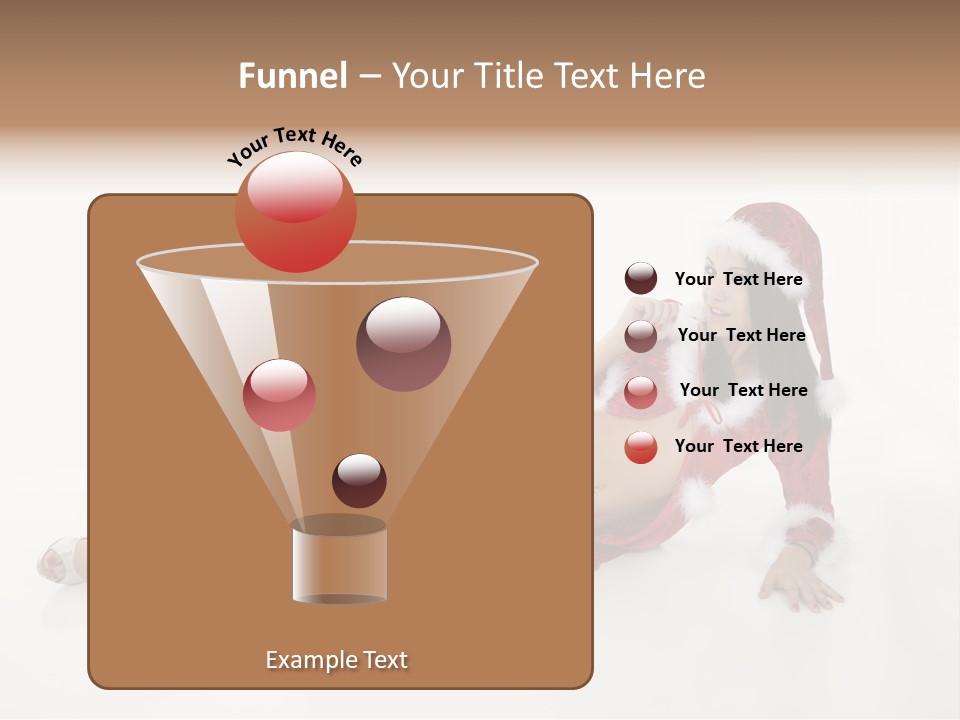 Funnel – Your Title Text Here

Your Text Here

Your Text Here

Your Text Here

Your Text Here

Your Text Here

Example Text